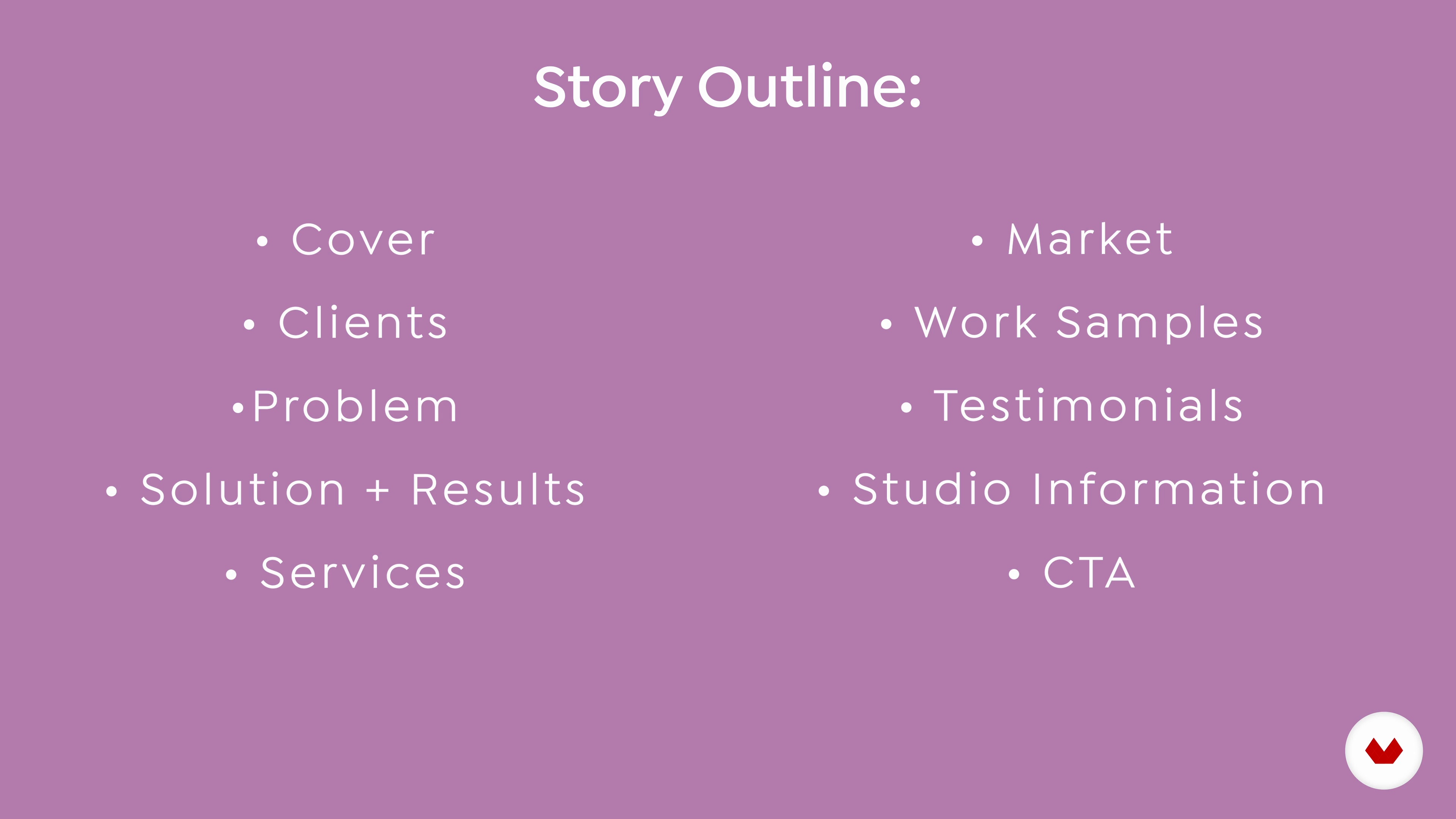 Story Outline:

• Cover
• Clients
•Problem
• Solution + Results
• Services

• Market
• Work Samples
• Testimonials
• Studio Information
• CTA